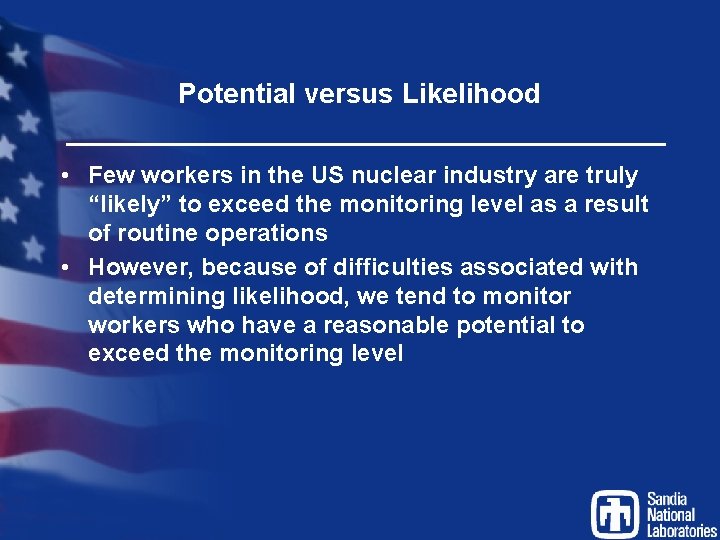 Potential versus Likelihood

• Few workers in the US nuclear industry are truly “likely” to exceed the monitoring level as a result of routine operations

• However, because of difficulties associated with determining likelihood, we tend to monitor workers who have a reasonable potential to exceed the monitoring level

Sandia National Laboratories